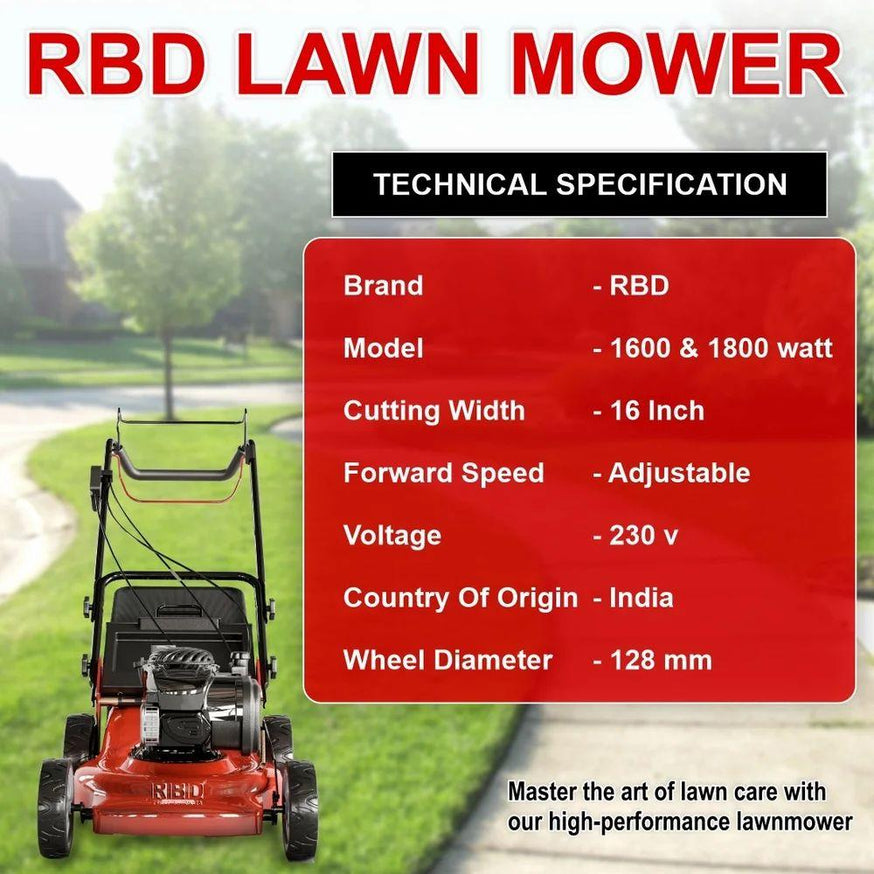 RBD LAWN MOWER

TECHNICAL SPECIFICATION

| Brand | - RBD |
|---|---|
| Model | - 1600 & 1800 watt |
| Cutting Width | - 16 Inch |
| Forward Speed | - Adjustable |
| Voltage | - 230 v |
| Country Of Origin | - India |
| Wheel Diameter | - 128 mm |

RBD

Master the art of lawn care with our high-performance lawnmower